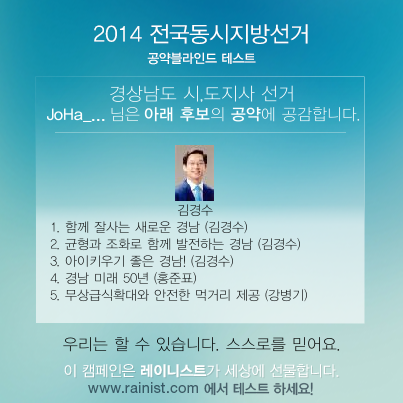 2014 전국동시지방선거
공약블라인드 테스트

경상남도 시,도지사 선거
JoHa_... 님은 아래 후보의 공약에 공감합니다.

김경수
1. 함께 잘사는 새로운 경남 (김경수)
2. 균형과 조화로 함께 발전하는 경남 (김경수)
3. 아이키우기 좋은 경남! (김경수)
4. 경남 미래 50년 (홍준표)
5. 무상급식확대와 안전한 먹거리 제공 (강병기)

우리는 할 수 있습니다. 스스로를 믿어요.

이 캠페인은 레이니스트가 세상에 선물합니다.
www.rainist.com 에서 테스트 하세요!